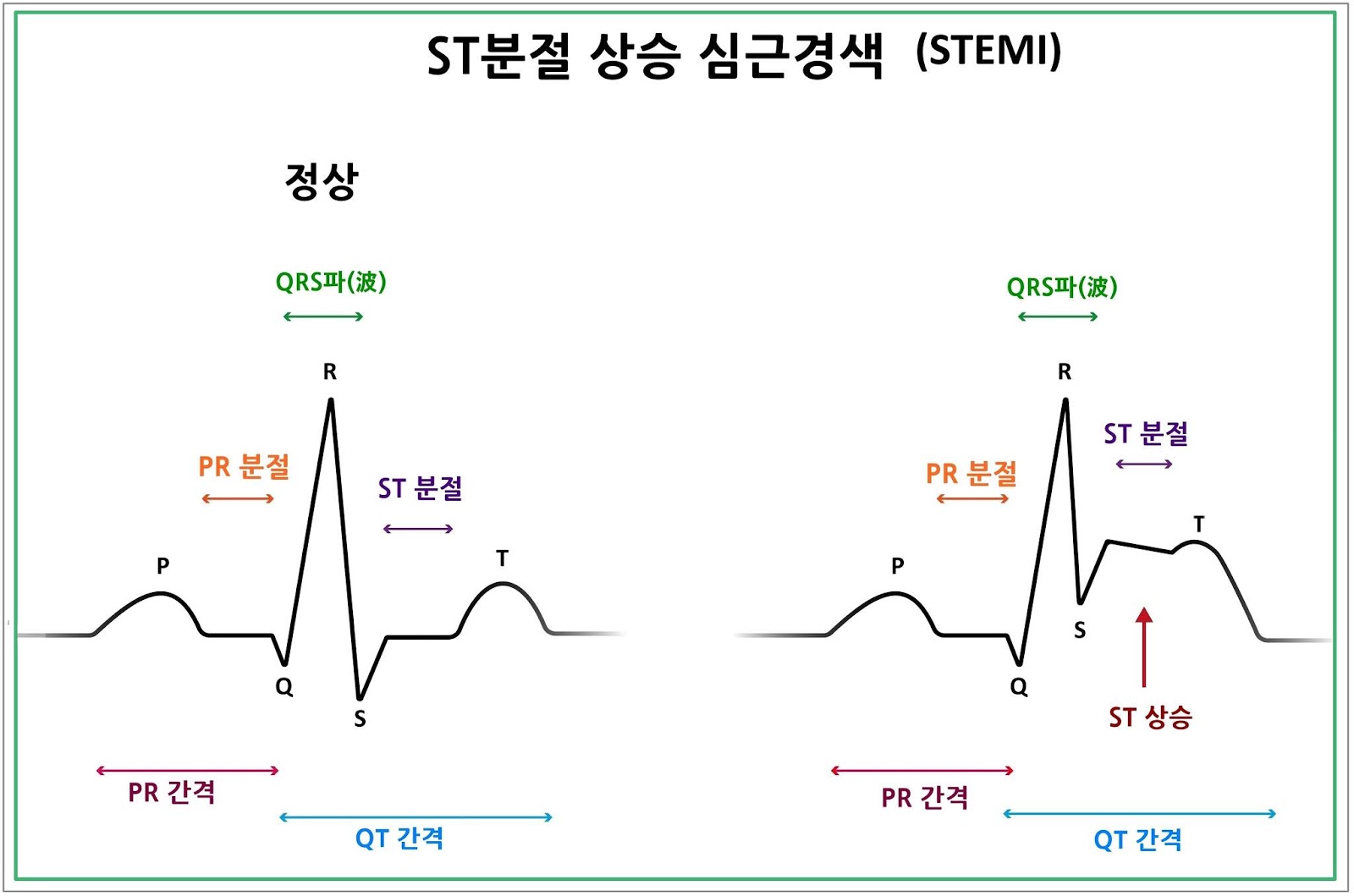 ST분절 상승 심근경색 (STEMI)

정상

QRS파(波)

R

PR 분절

ST 분절

P

T

Q

S

PR 간격

QT 간격

QRS파(波)

R

ST 분절

PR 분절

T

P

S

Q

ST 상승

PR 간격

QT 간격